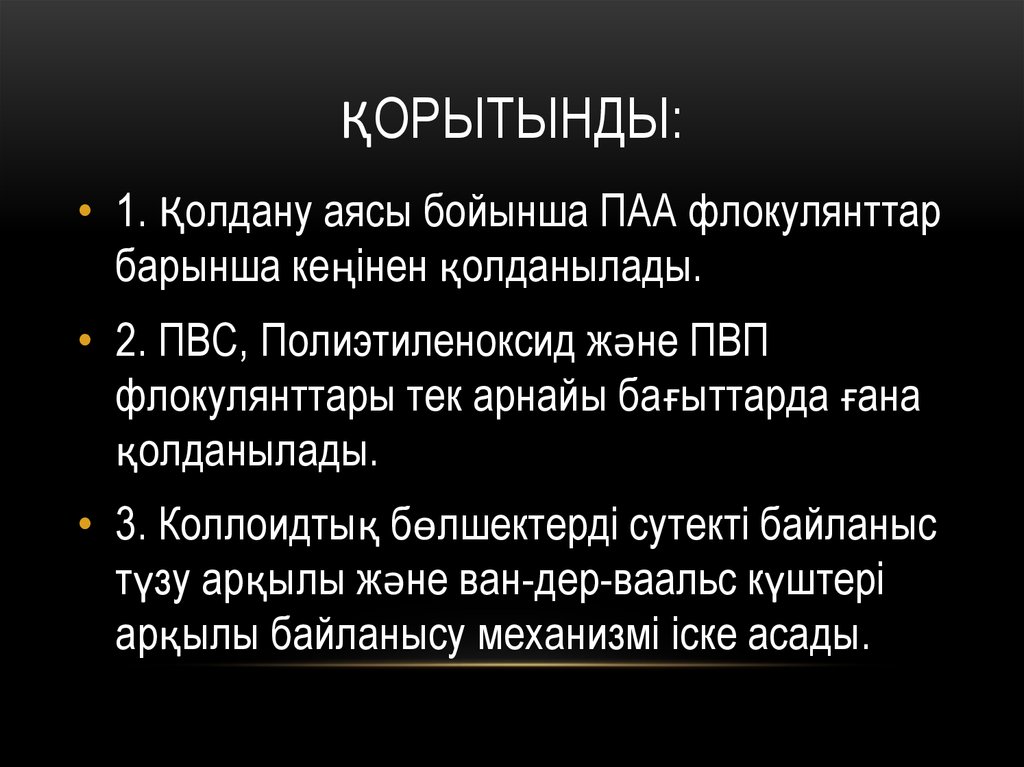 ҚОРЫТЫНДЫ:

• 1. Қолдану аясы бойынша ПАА флокулянттар барынша кеңінен қолданылады.

• 2. ПВС, Полиэтиленоксид және ПВП флокулянттары тек арнайы бағыттарда ғана қолданылады.

• 3. Коллоидтық бөлшектерді сутекті байланыс түзу арқылы және ван-дер-ваальс күштері арқылы байланысу механизмі іске асады.